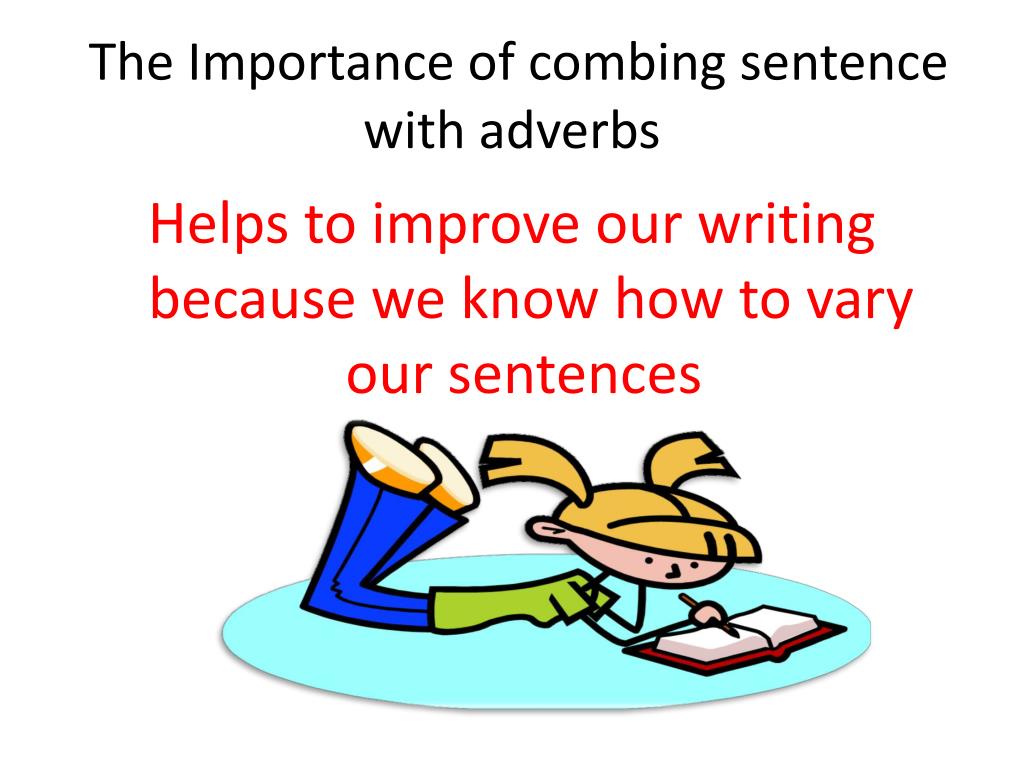 The Importance of combing sentence with adverbs

Helps to improve our writing because we know how to vary our sentences